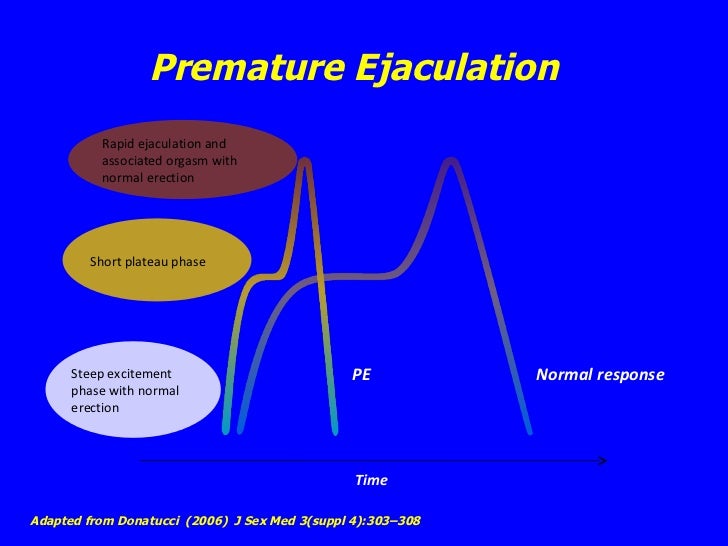 Premature Ejaculation

Rapid ejaculation and associated orgasm with normal erection

Short plateau phase

Steep excitement phase with normal erection

PE

Normal response

Time

Adapted from Donatucci (2006) J Sex Med 3(suppl 4):303–308